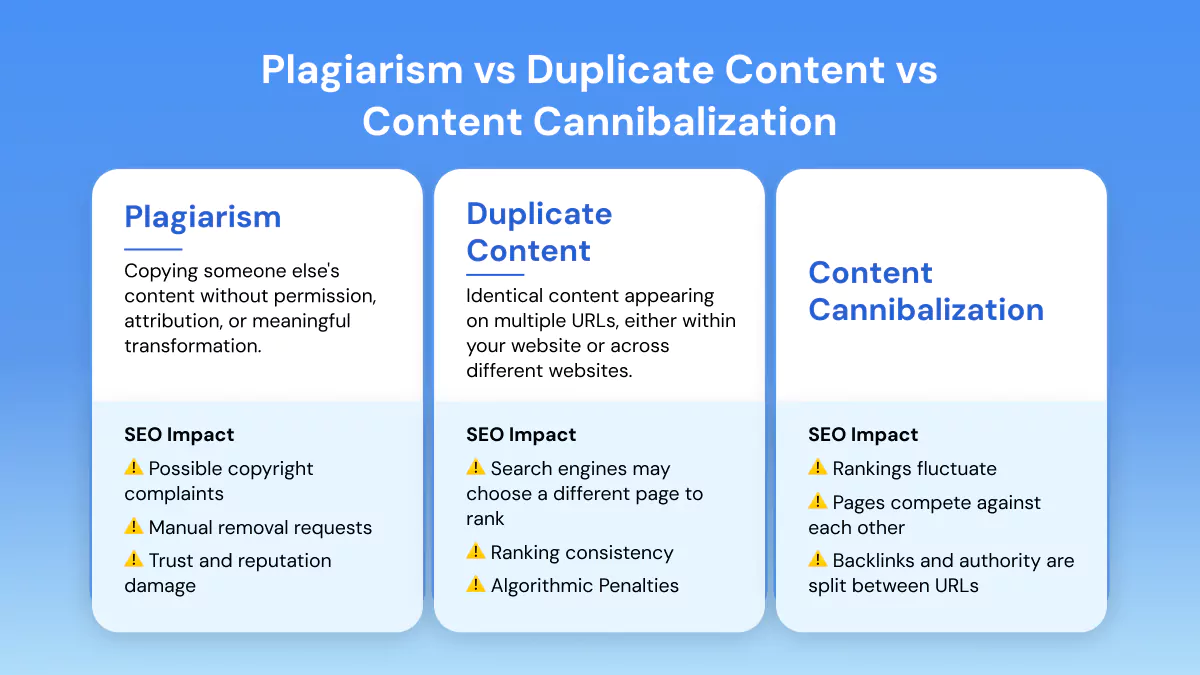 Plagiarism vs Duplicate Content vs Content Cannibalization

Plagiarism

Copying someone else's content without permission, attribution, or meaningful transformation.

SEO Impact

⚠️ Possible copyright complaints

⚠️ Manual removal requests

⚠️ Trust and reputation damage

Duplicate Content

Identical content appearing on multiple URLs, either within your website or across different websites.

SEO Impact

⚠️ Search engines may choose a different page to rank

⚠️ Ranking consistency

⚠️ Algorithmic Penalties

Content Cannibalization

SEO Impact

⚠️ Rankings fluctuate

⚠️ Pages compete against each other

⚠️ Backlinks and authority are split between URLs